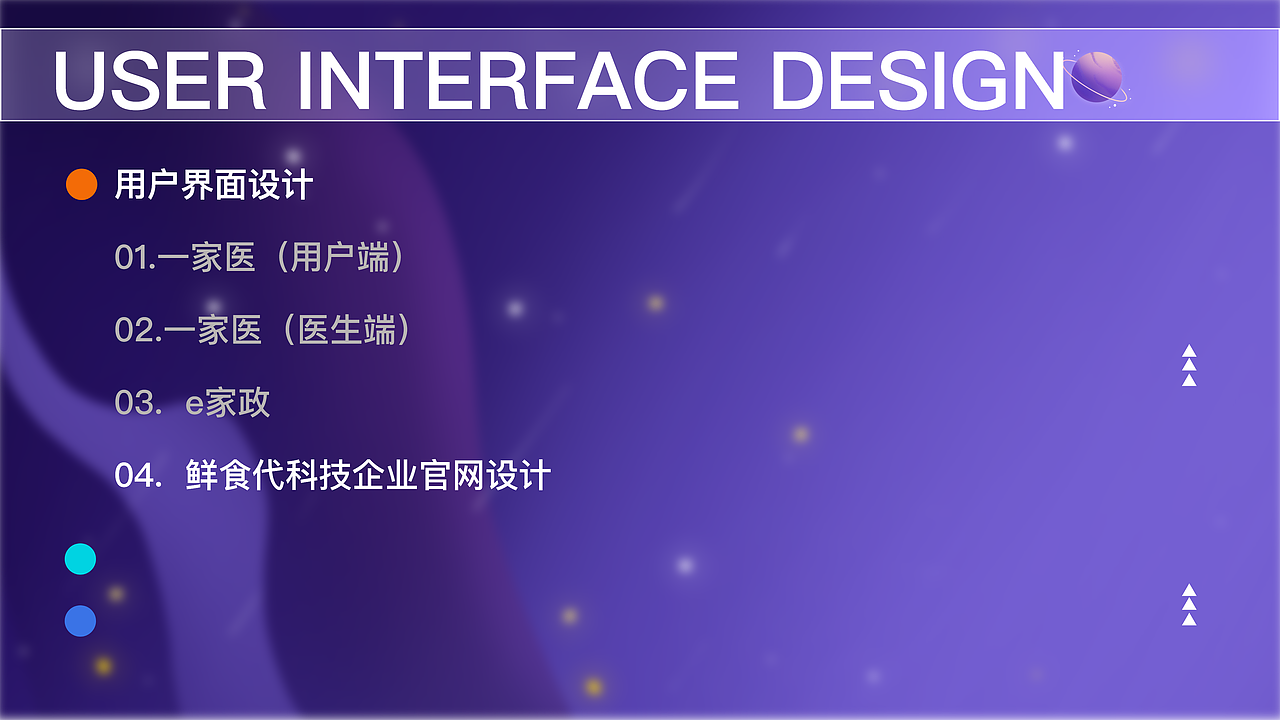 USER INTERFACE DESIGN

用户界面设计

01.一家医（用户端）

02.一家医（医生端）

03. e家政

04. 鲜食代科技企业官网设计